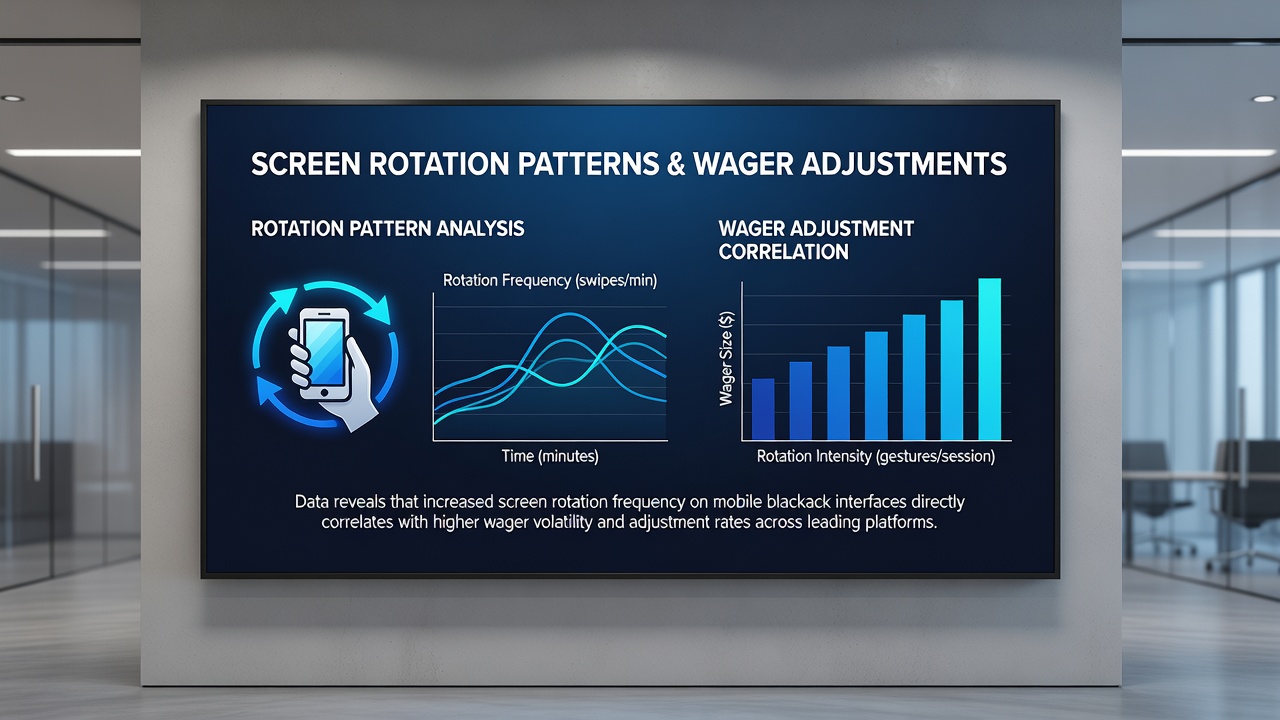 SCREEN ROTATION PATTERNS & WAGER ADJUSTMENTS

ROTATION PATTERN ANALYSIS

Rotation Frequency (swipes/min)

Time (minutes)

WAGER ADJUSTMENT CORRELATION

Wager Size ($)

Rotation Intensity (gestures/session)

Data reveals that increased screen rotation frequency on mobile blackack interfaces directly correlates with higher wager volatility and adjustment rates across leading platforms.